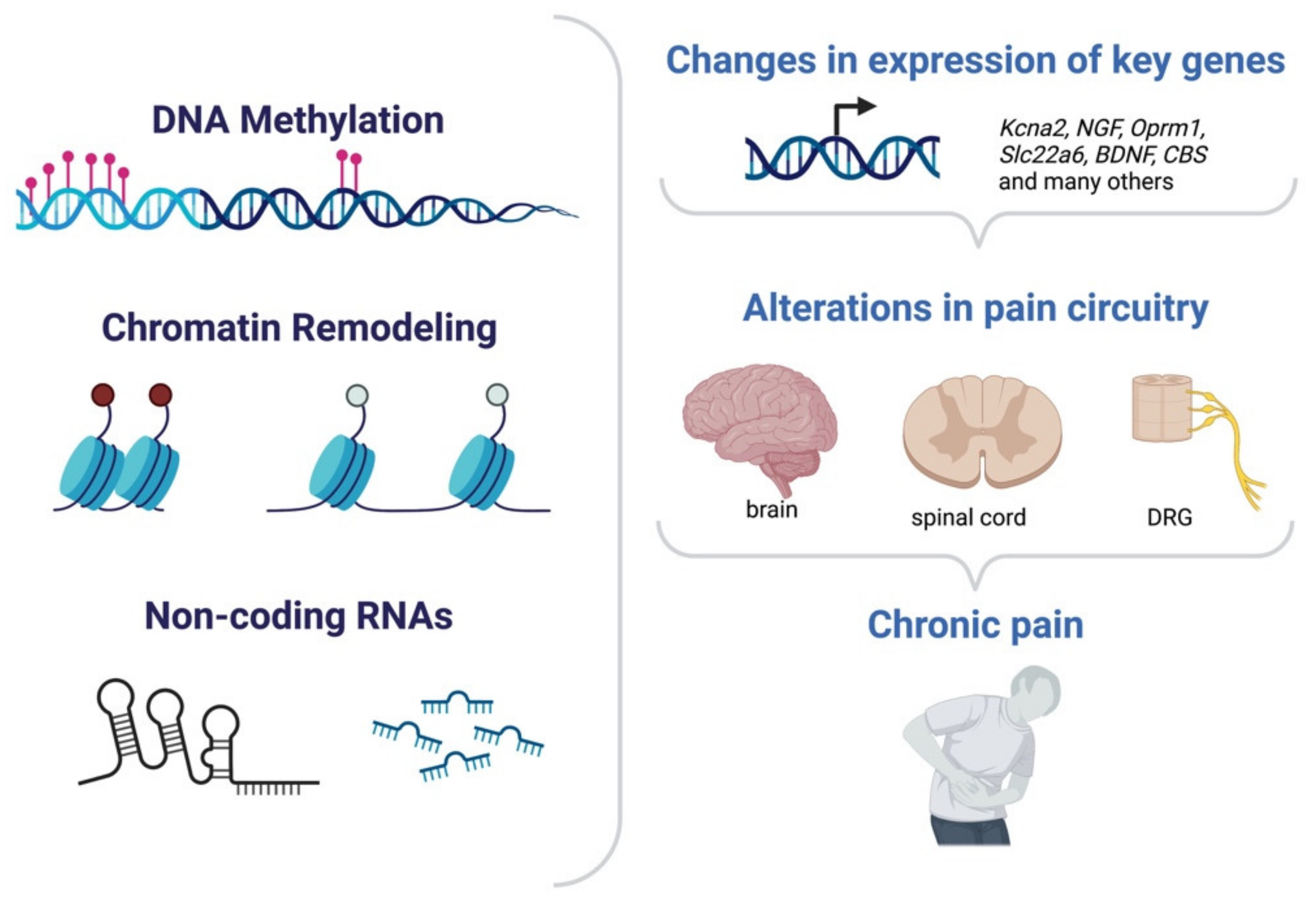 DNA Methylation

Chromatin Remodeling

Non-coding RNAs

Changes in expression of key genes

Kcna2, NGF, Oprm1, Slc22a6, BDNF, CBS and many others

Alterations in pain circuitry

brain

spinal cord

DRG

Chronic pain